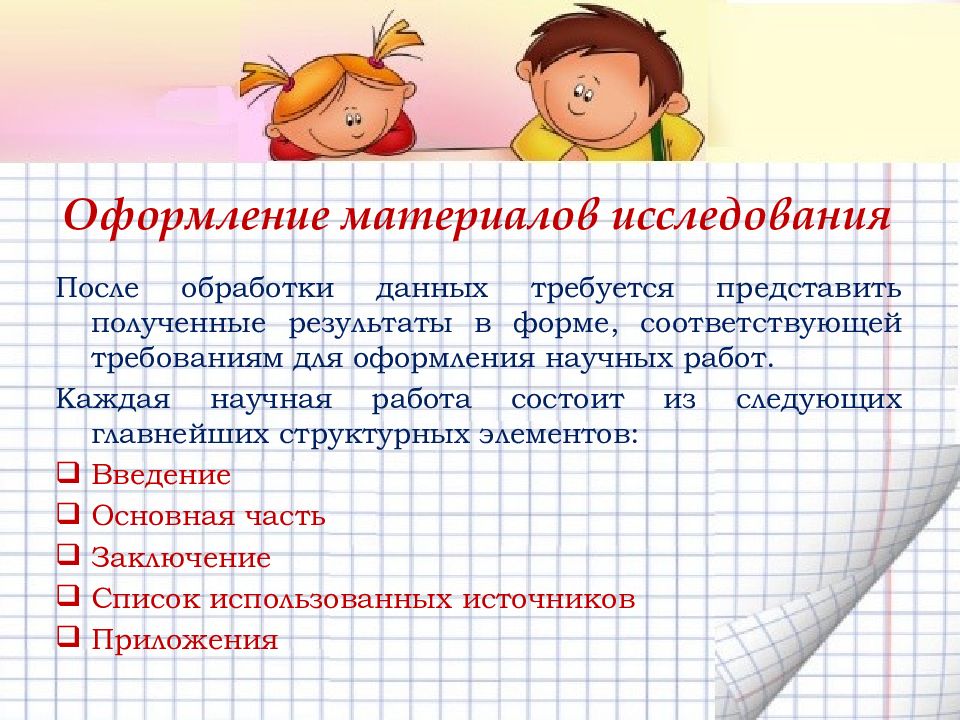 Оформление материалов исследования

После обработки данных требуется представить полученные результаты в форме, соответствующей требованиям для оформления научных работ.

Каждая научная работа состоит из следующих главнейших структурных элементов:

❑ Введение
❑ Основная часть
❑ Заключение
❑ Список использованных источников
❑ Приложения